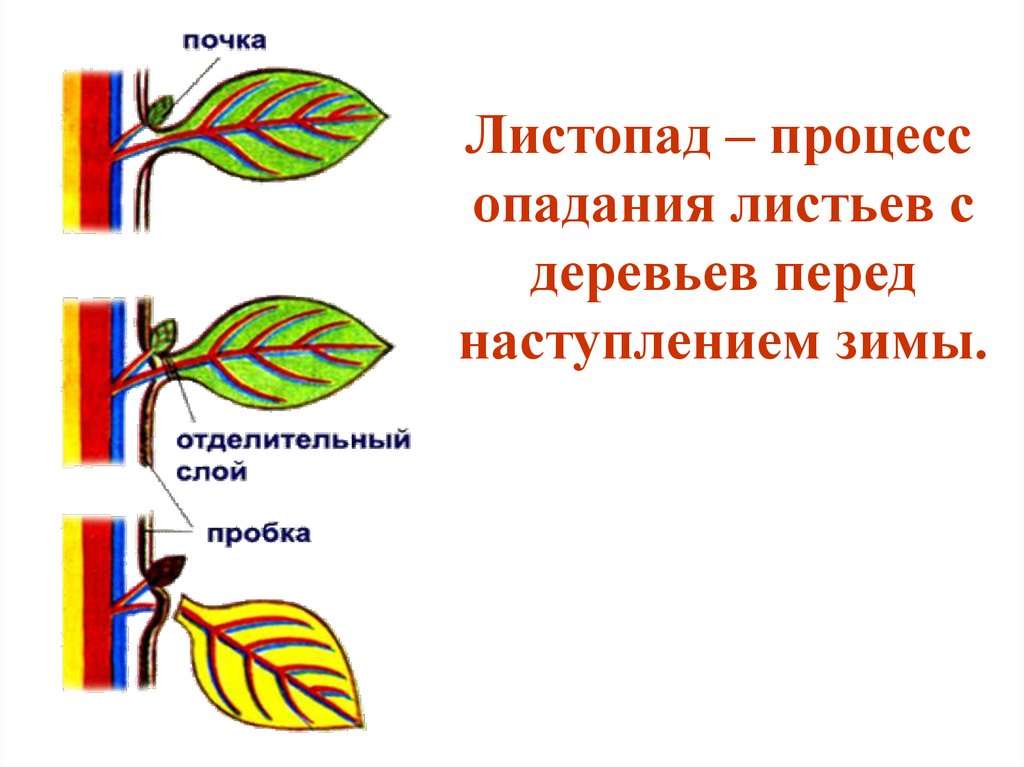 почка

отделительный слой

пробка

Листопад – процесс опадания листьев с деревьев перед наступлением зимы.